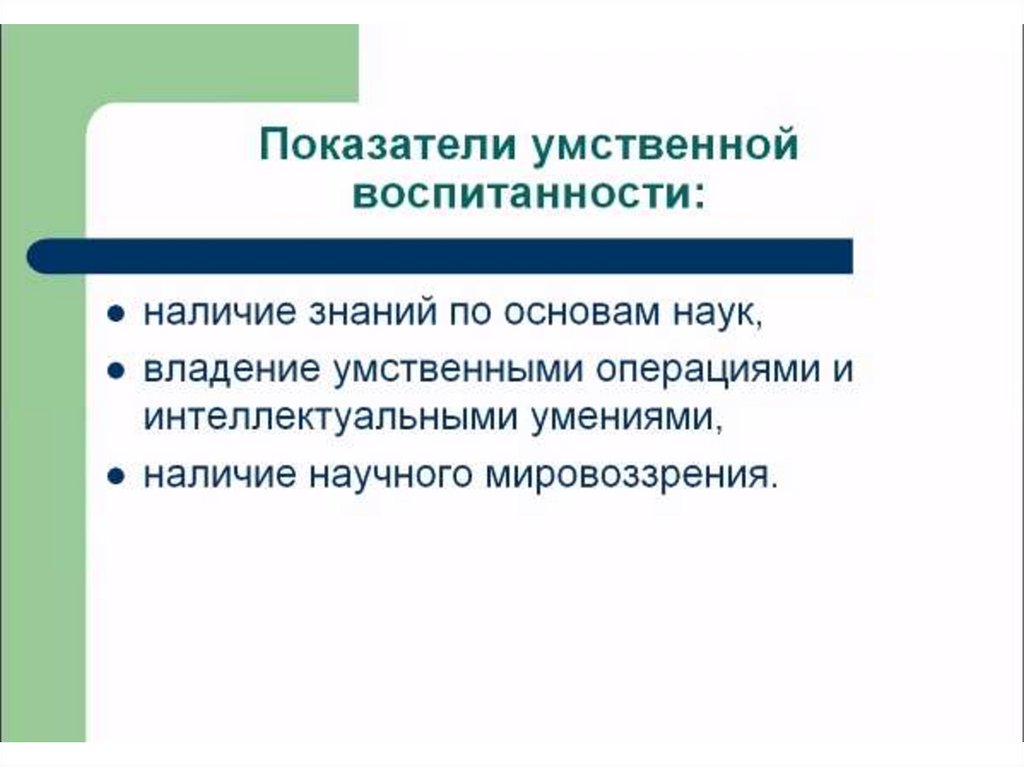 Показатели умственной воспитанности:

- наличие знаний по основам наук,
- владение умственными операциями и интеллектуальными умениями,
- наличие научного мировоззрения.